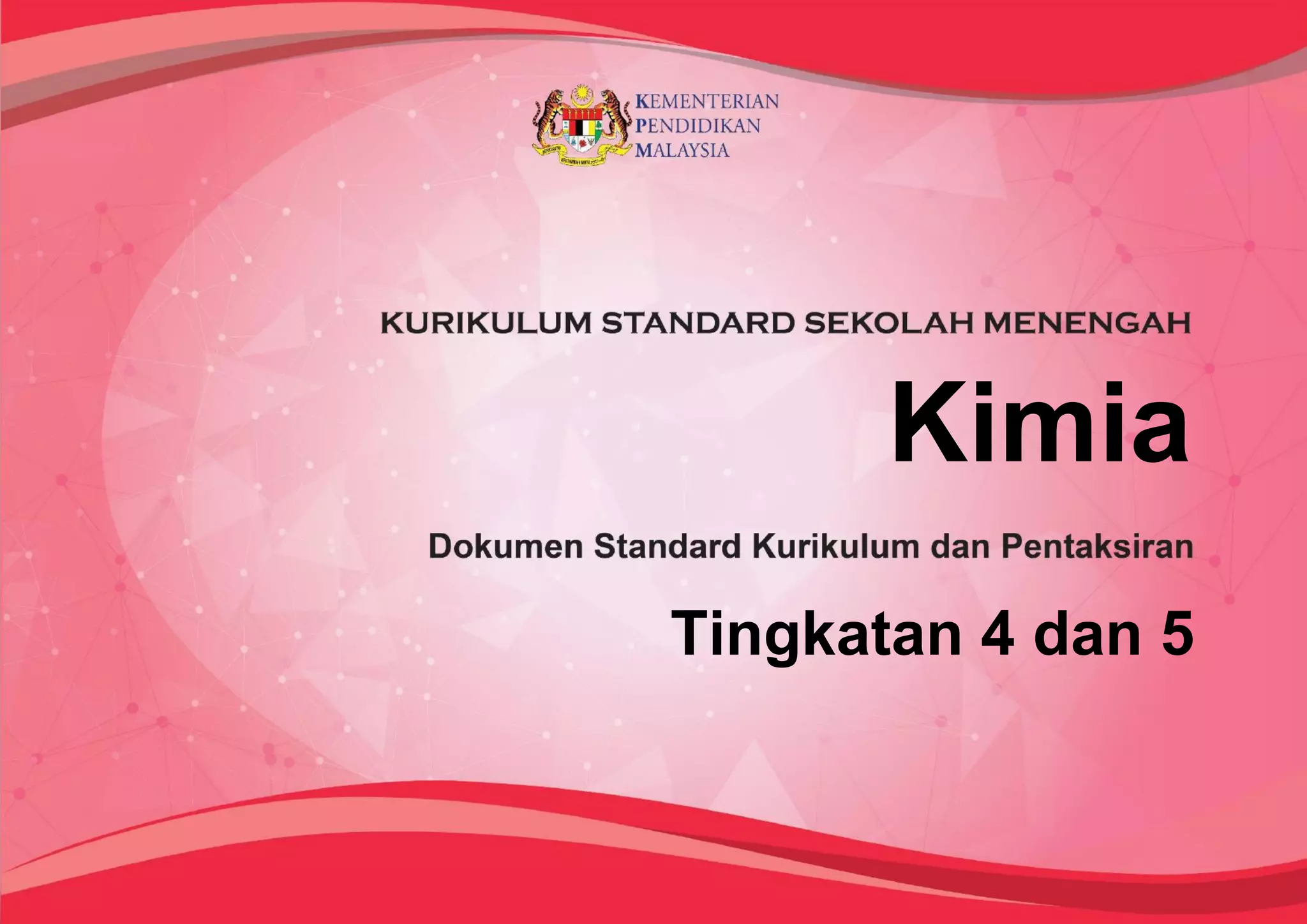 KEMENTERIAN
PENDIDIKAN
MALAYSIA

KURIKULUM STANDARD SEKOLAH MENENGAH

Kimia

Dokumen Standard Kurikulum dan Pentaksiran

Tingkatan 4 dan 5